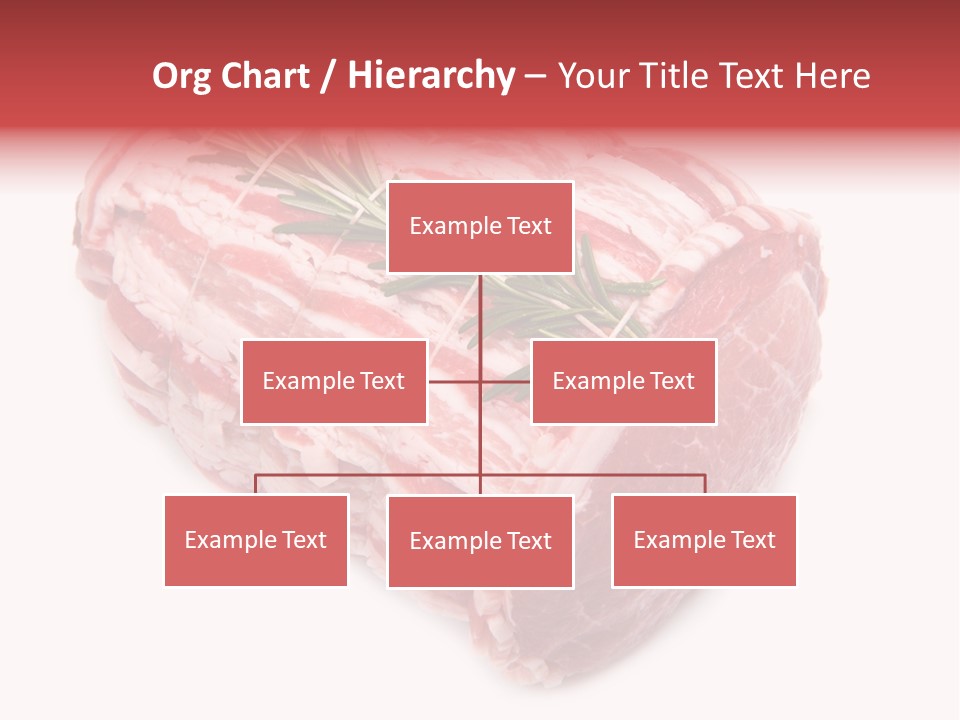 Org Chart / Hierarchy – Your Title Text Here

Example Text

Example Text

Example Text

Example Text

Example Text

Example Text